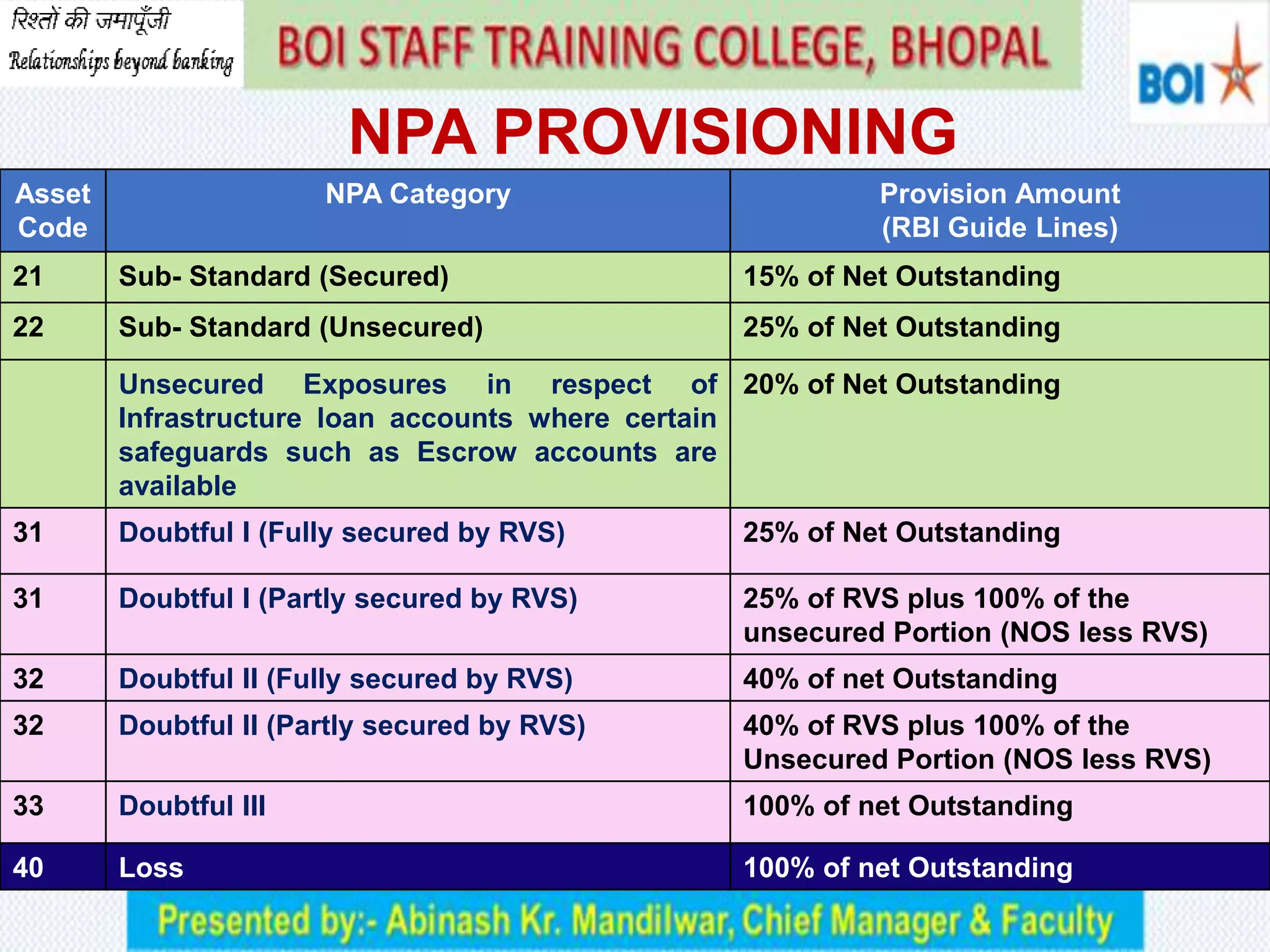 रिश्तों की जमापूँजी
Relationships beyond banking

BOI STAFF TRAINING COLLEGE, BHOPAL

BOI

NPA PROVISIONING

| Asset Code | NPA Category | Provision Amount (RBI Guide Lines) |
|---|---|---|
| 21 | Sub- Standard (Secured) | 15% of Net Outstanding |
| 22 | Sub- Standard (Unsecured) | 25% of Net Outstanding |
| | Unsecured Exposures in respect of Infrastructure loan accounts where certain safeguards such as Escrow accounts are available | 20% of Net Outstanding |
| 31 | Doubtful I (Fully secured by RVS) | 25% of Net Outstanding |
| 31 | Doubtful I (Partly secured by RVS) | 25% of RVS plus 100% of the unsecured Portion (NOS less RVS) |
| 32 | Doubtful II (Fully secured by RVS) | 40% of net Outstanding |
| 32 | Doubtful II (Partly secured by RVS) | 40% of RVS plus 100% of the Unsecured Portion (NOS less RVS) |
| 33 | Doubtful III | 100% of net Outstanding |
| 40 | Loss | 100% of net Outstanding |

Presented by:- Abinash Kr. Mandilwar, Chief Manager & Faculty